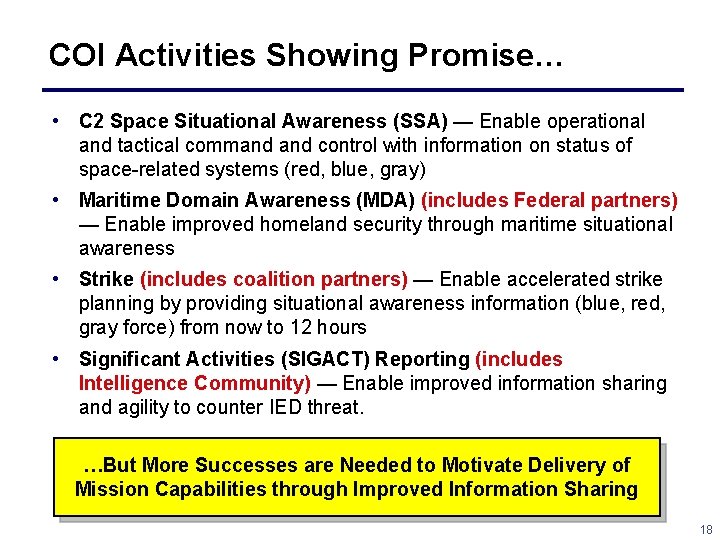 COI Activities Showing Promise…

• C2 Space Situational Awareness (SSA) — Enable operational and tactical command and control with information on status of space-related systems (red, blue, gray)

• Maritime Domain Awareness (MDA) (includes Federal partners) — Enable improved homeland security through maritime situational awareness

• Strike (includes coalition partners) — Enable accelerated strike planning by providing situational awareness information (blue, red, gray force) from now to 12 hours

• Significant Activities (SIGACT) Reporting (includes Intelligence Community) — Enable improved information sharing and agility to counter IED threat.

…But More Successes are Needed to Motivate Delivery of Mission Capabilities through Improved Information Sharing

18